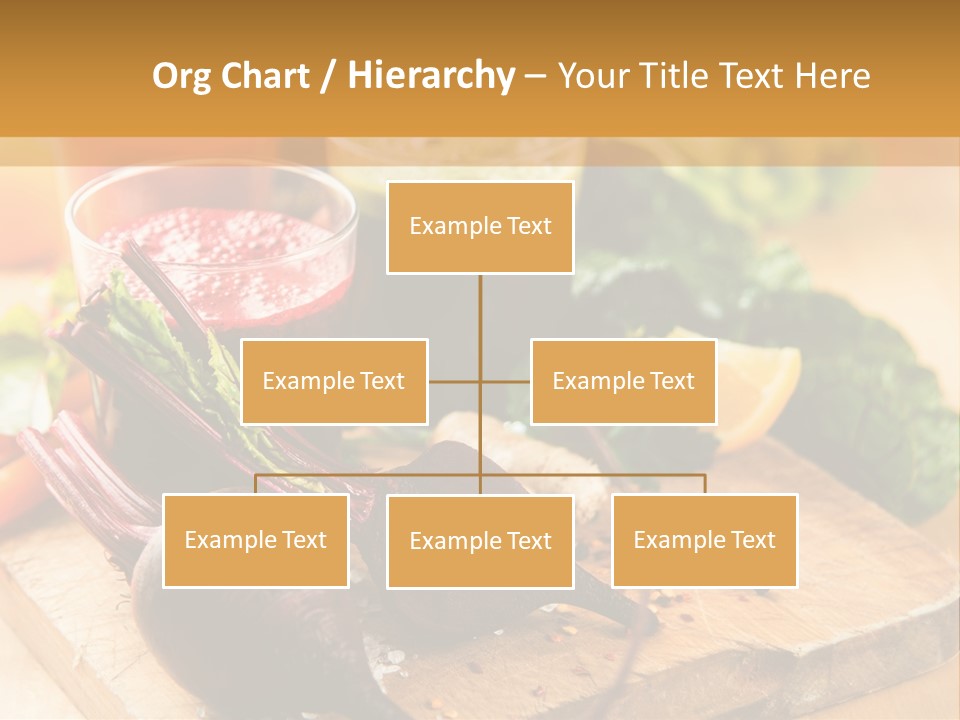 Org Chart / Hierarchy – Your Title Text Here

Example Text

Example Text

Example Text

Example Text

Example Text

Example Text